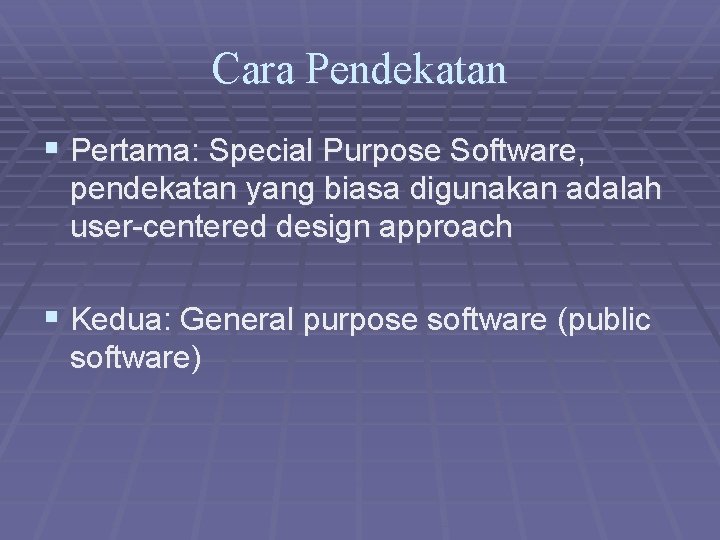 Cara Pendekatan

▪ Pertama: Special Purpose Software, pendekatan yang biasa digunakan adalah user-centered design approach

▪ Kedua: General purpose software (public software)